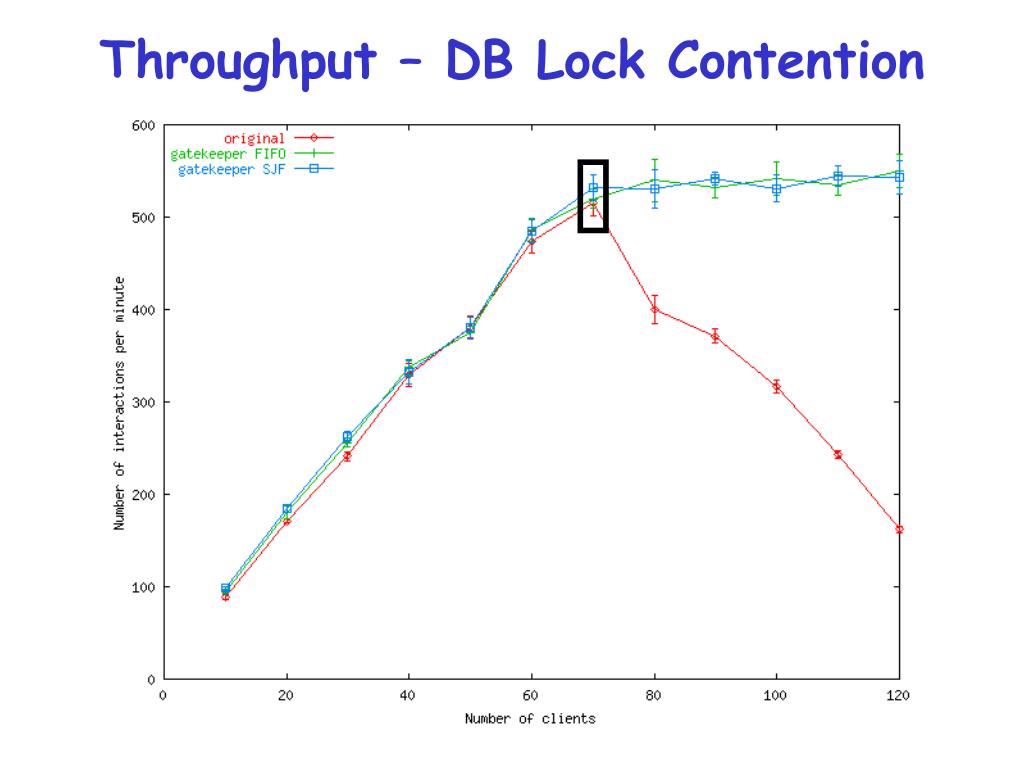 Throughput – DB Lock Contention

original
gatekeeper FIFO
gatekeeper SJF

Number of interactions per minute

600
500
400
300
200
100
0

0
20
40
60
80
100
120

Number of clients